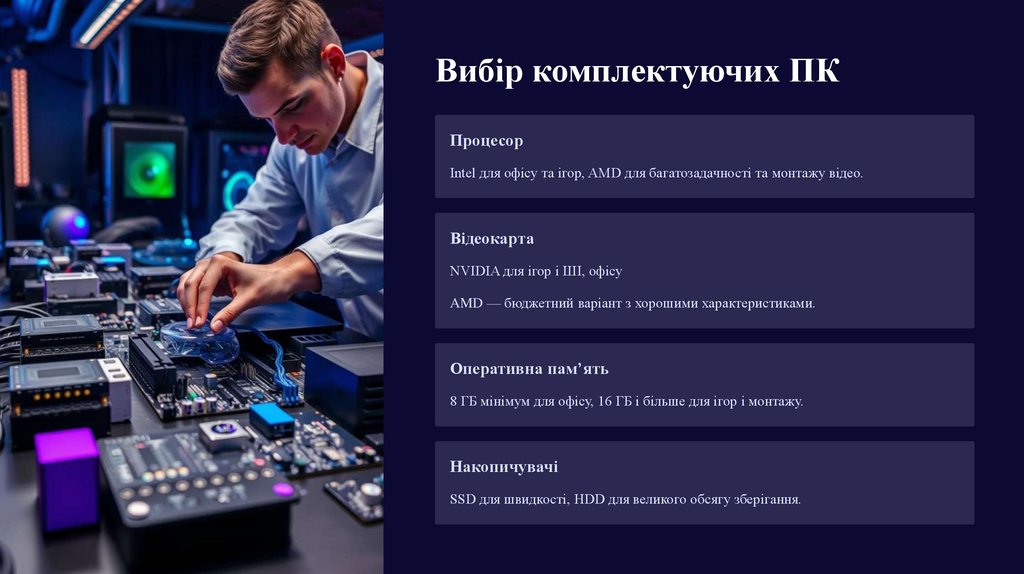 Вибір комплектуючих ПК

Процесор

Intel для офісу та ігор, AMD для багатозадачності та монтажу відео.

Відеокарта

NVIDIA для ігор і ШІ, офісу

AMD — бюджетний варіант з хорошими характеристиками.

Оперативна пам’ять

8 ГБ мінімум для офісу, 16 ГБ і більше для ігор і монтажу.

Накопичувачі

SSD для швидкості, HDD для великого обсягу зберігання.